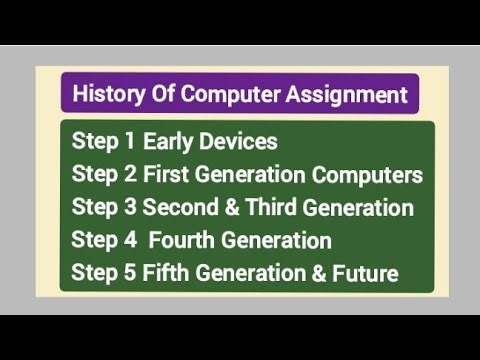 History Of Computer Assignment

Step 1 Early Devices
Step 2 First Generation Computers
Step 3 Second & Third Generation
Step 4 Fourth Generation
Step 5 Fifth Generation & Future